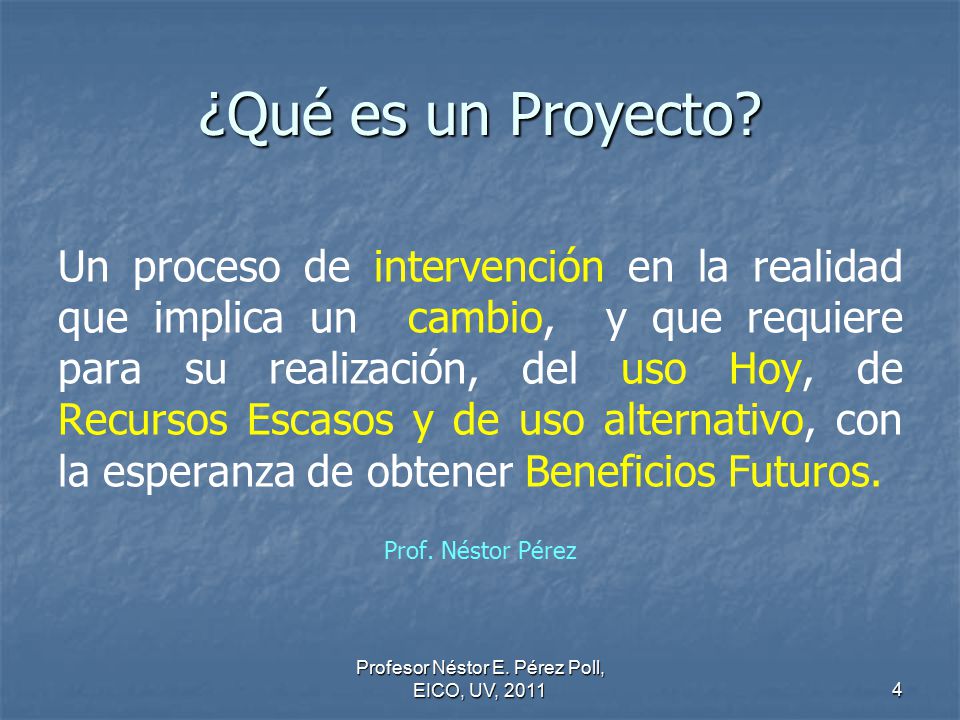 ¿Qué es un Proyecto?

Un proceso de intervención en la realidad que implica un cambio, y que requiere para su realización, del uso Hoy, de Recursos Escasos y de uso alternativo, con la esperanza de obtener Beneficios Futuros.

Prof. Néstor Pérez

Profesor Néstor E. Pérez Poll, EICO, UV, 2011

4